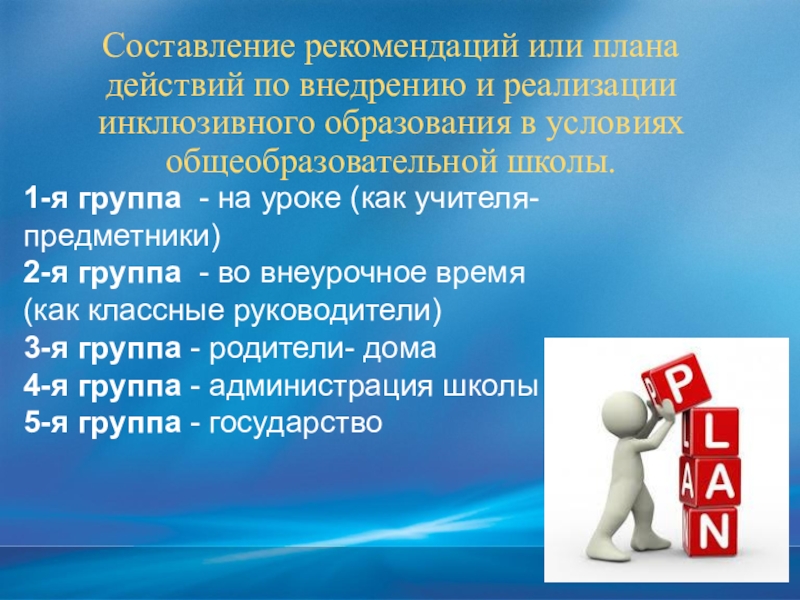 Составление рекомендаций или плана действий по внедрению и реализации инклюзивного образования в условиях общеобразовательной школы.

1-я группа - на уроке (как учителя-предметники)
2-я группа - во внеурочное время (как классные руководители)
3-я группа - родители- дома
4-я группа - администрация школы
5-я группа - государство

P
L
A
N